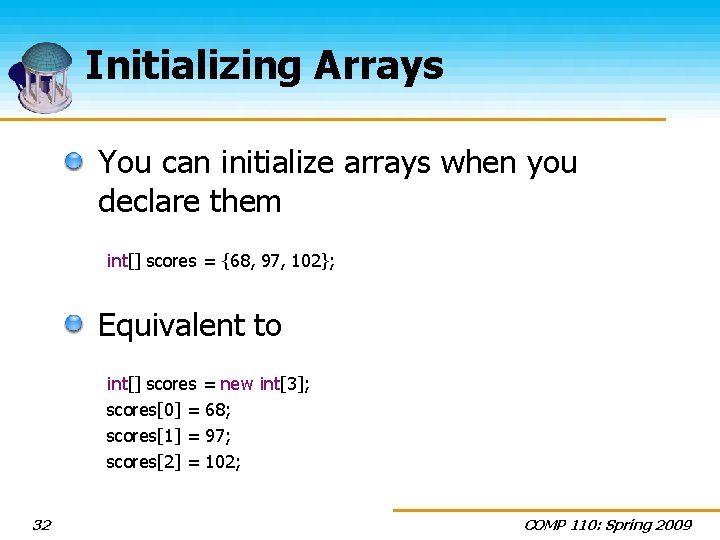 Initializing Arrays

You can initialize arrays when you declare them

int[] scores = {68, 97, 102};

Equivalent to

int[] scores = new int[3];
scores[0] = 68;
scores[1] = 97;
scores[2] = 102;

32

COMP 110: Spring 2009